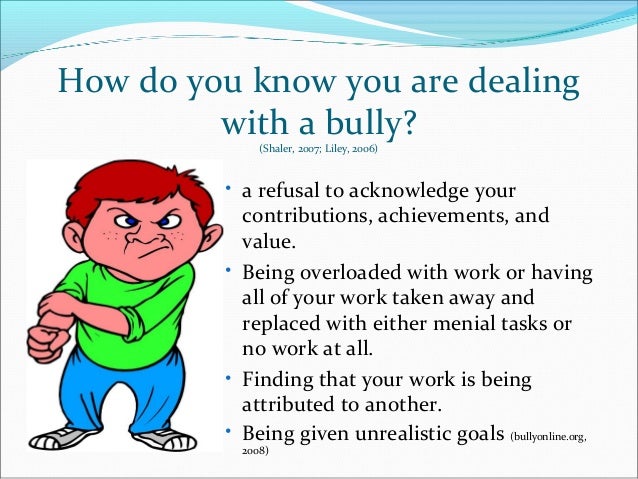 How do you know you are dealing with a bully?
(Shaler, 2007; Liley, 2006)

• a refusal to acknowledge your contributions, achievements, and value.
• Being overloaded with work or having all of your work taken away and replaced with either menial tasks or no work at all.
• Finding that your work is being attributed to another.
• Being given unrealistic goals (bullyonline.org, 2008)